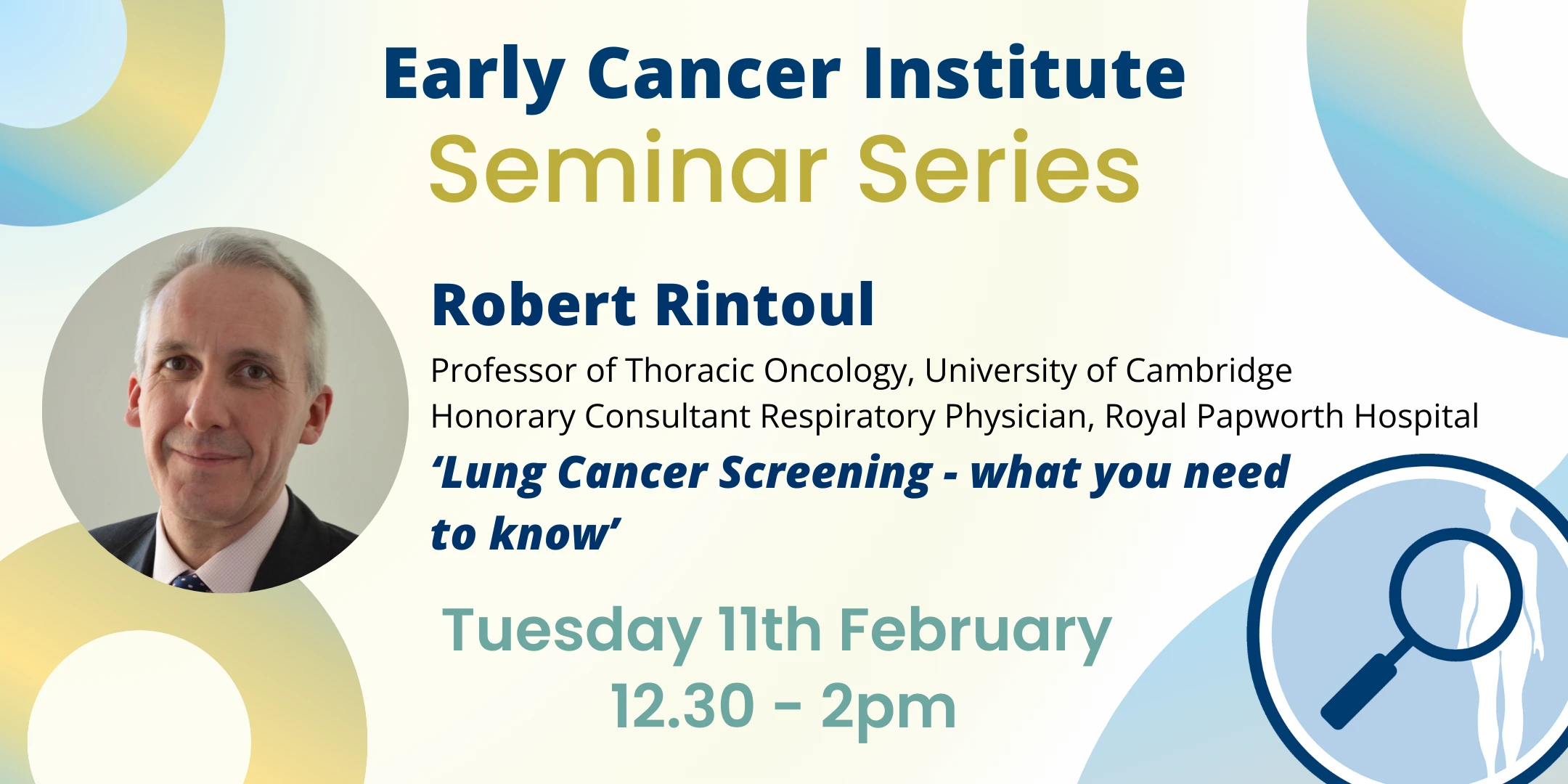 Early Cancer Institute
Seminar Series

Robert Rintoul

Professor of Thoracic Oncology, University of Cambridge
Honorary Consultant Respiratory Physician, Royal Papworth Hospital

'Lung Cancer Screening - what you need to know'

Tuesday 11th February
12.30 - 2pm